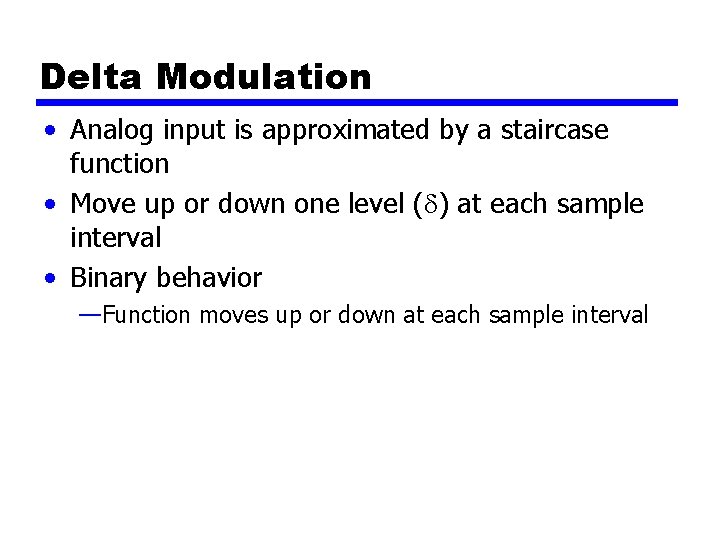 Delta Modulation

• Analog input is approximated by a staircase function

• Move up or down one level ($\delta$) at each sample interval

• Binary behavior

—Function moves up or down at each sample interval